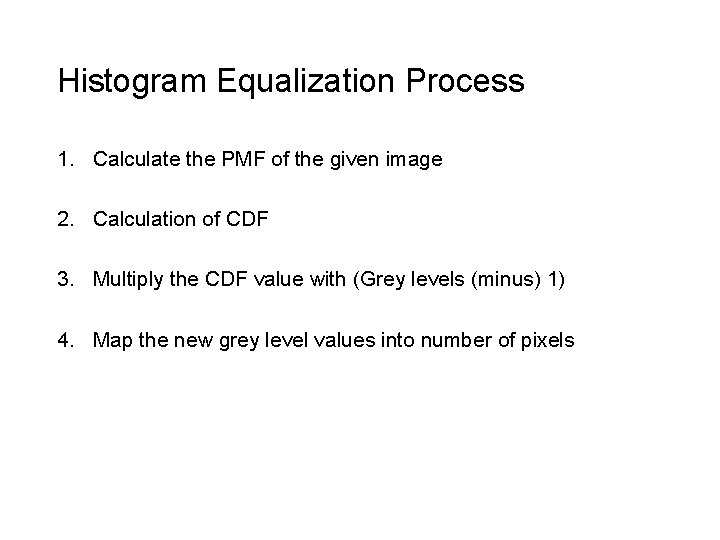 Histogram Equalization Process

1. Calculate the PMF of the given image

2. Calculation of CDF

3. Multiply the CDF value with (Grey levels (minus) 1)

4. Map the new grey level values into number of pixels